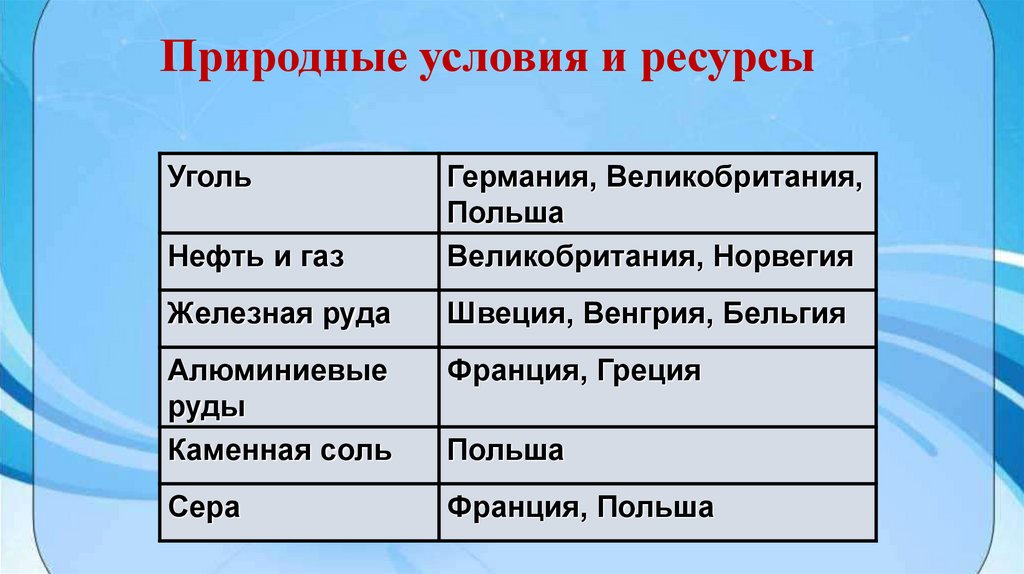 Природные условия и ресурсы

| Уголь | Германия, Великобритания, Польша |
|---|---|
| Нефть и газ | Великобритания, Норвегия |
| Железная руда | Швеция, Венгрия, Бельгия |
| Алюминиевые руды | Франция, Греция |
| Каменная соль | Польша |
| Сера | Франция, Польша |